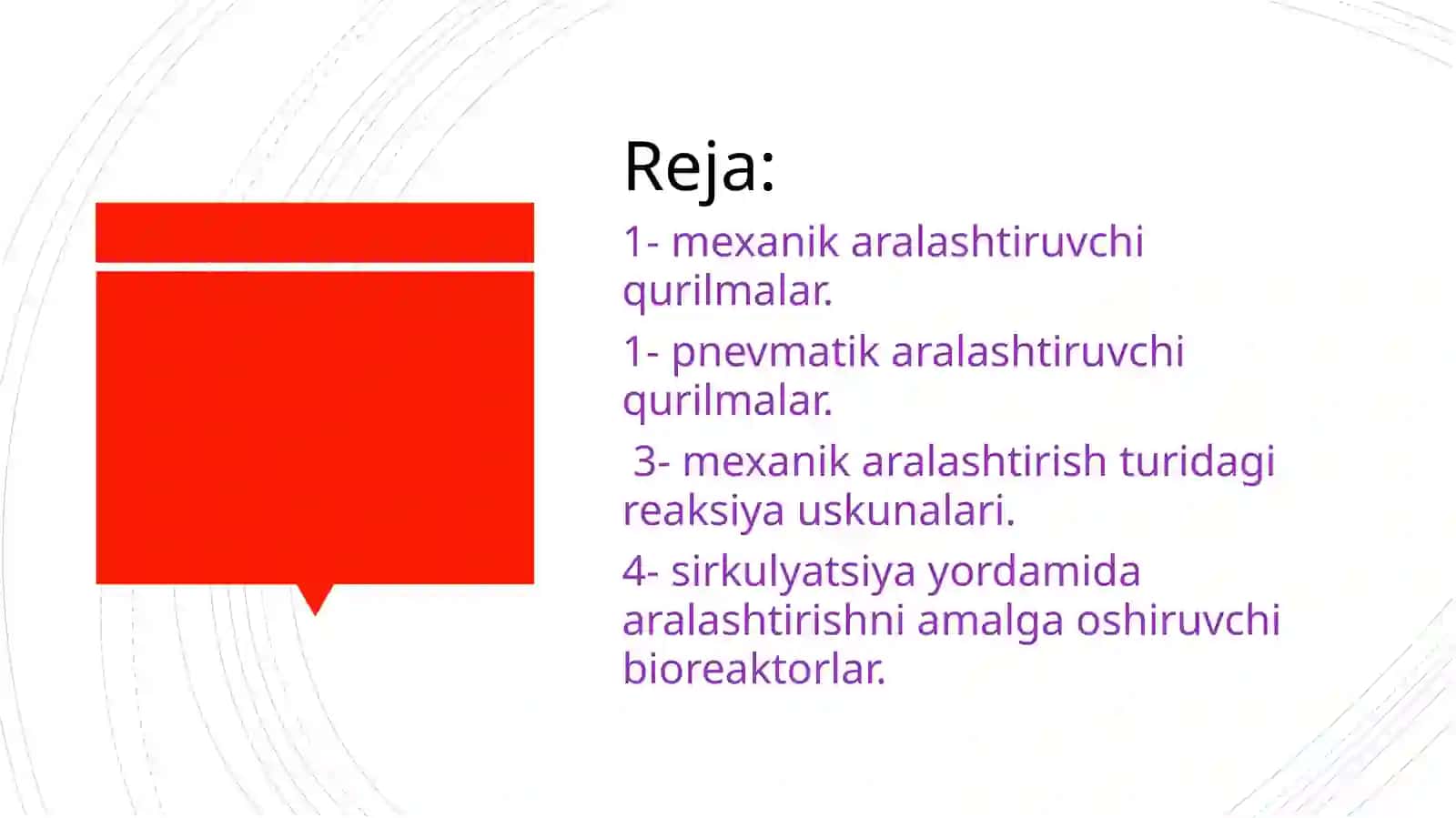 Reja:

1- mexanik aralashtiruvchi qurilmalar.

1- pnevmatik aralashtiruvchi qurilmalar.

3- mexanik aralashtirish turidagi reaksiya uskunalari.

4- sirkulyatsiya yordamida aralashtirishni amalga oshiruvchi bioreaktorlar.